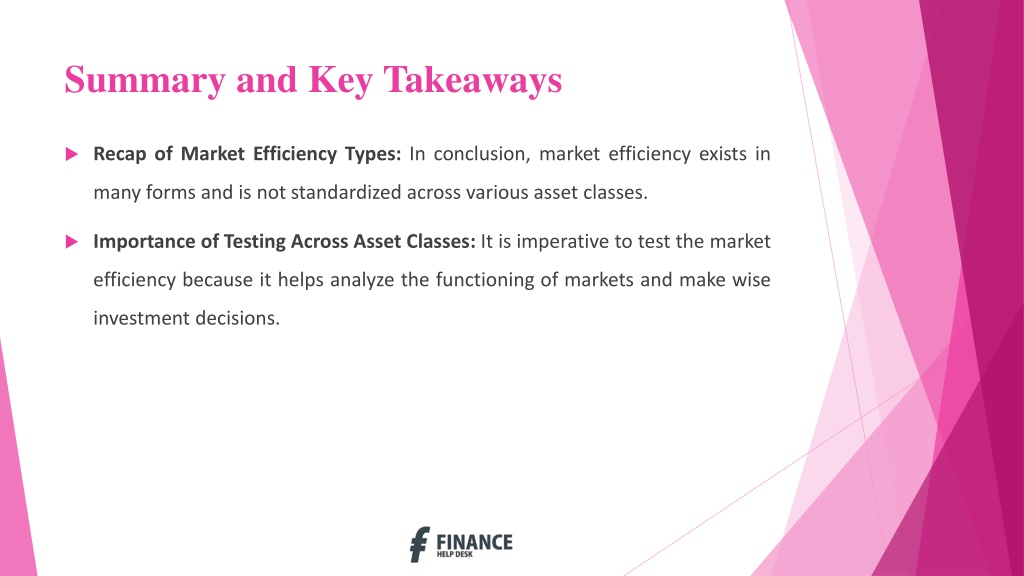 Summary and Key Takeaways

Recap of Market Efficiency Types: In conclusion, market efficiency exists in many forms and is not standardized across various asset classes.

Importance of Testing Across Asset Classes: It is imperative to test the market efficiency because it helps analyze the functioning of markets and make wise investment decisions.

FINANCE
HELP DESK